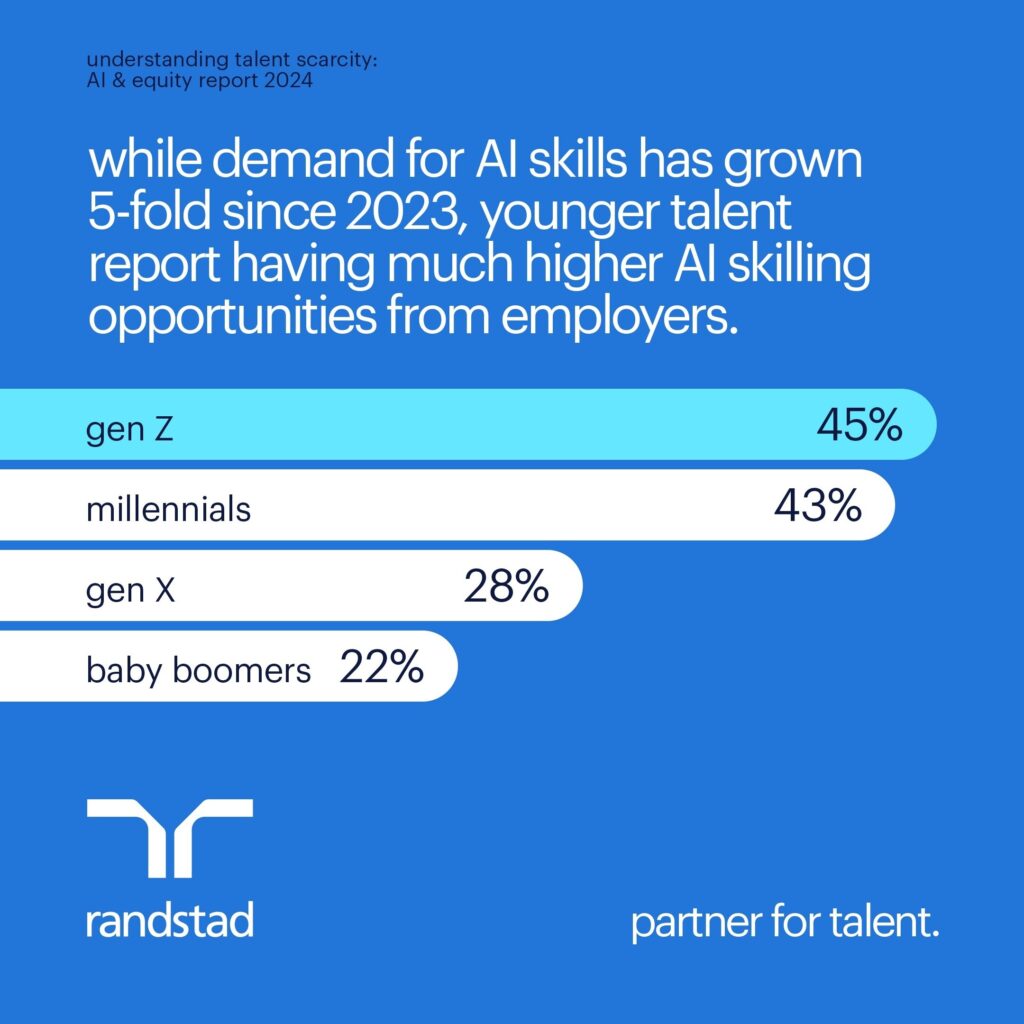 understanding talent scarcity:
AI & equity report 2024

while demand for AI skills has grown 5-fold since 2023, younger talent report having much higher AI skilling opportunities from employers.

gen Z 45%

millennials 43%

gen X 28%

baby boomers 22%

randstad

partner for talent.